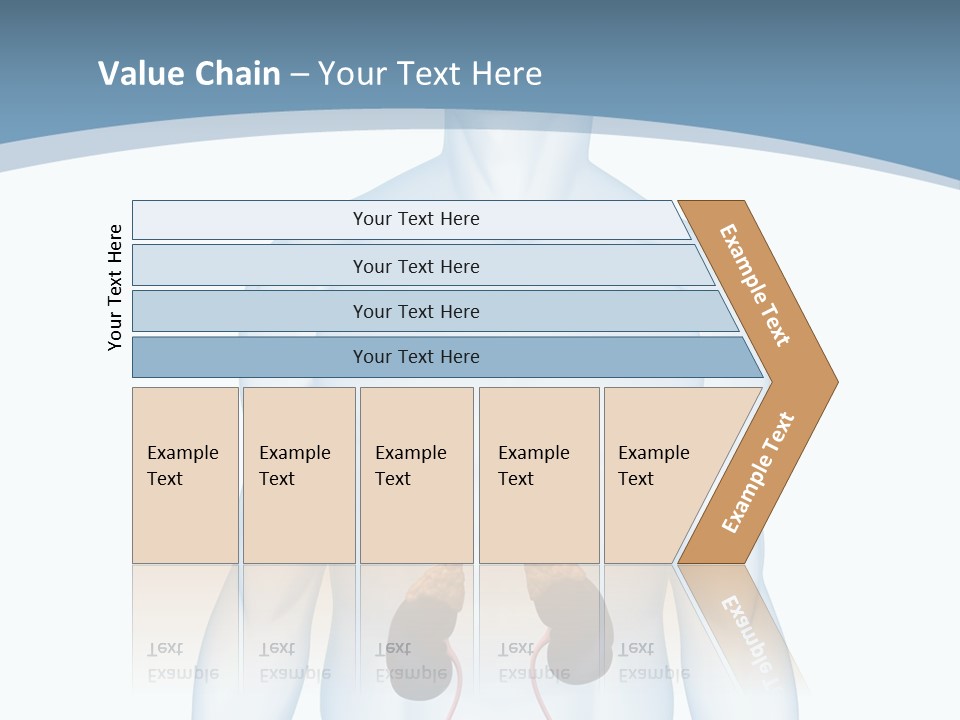 Value Chain – Your Text Here

Your Text Here

Your Text Here

Your Text Here

Your Text Here

Your Text Here

Example Text

Example Text

Example Text

Example Text

Example Text

Example Text

Example Text